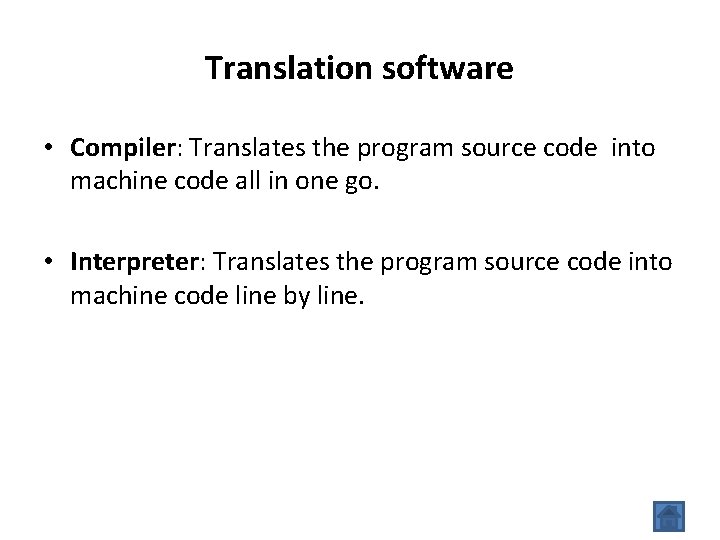 Translation software

• Compiler: Translates the program source code into machine code all in one go.

• Interpreter: Translates the program source code into machine code line by line.